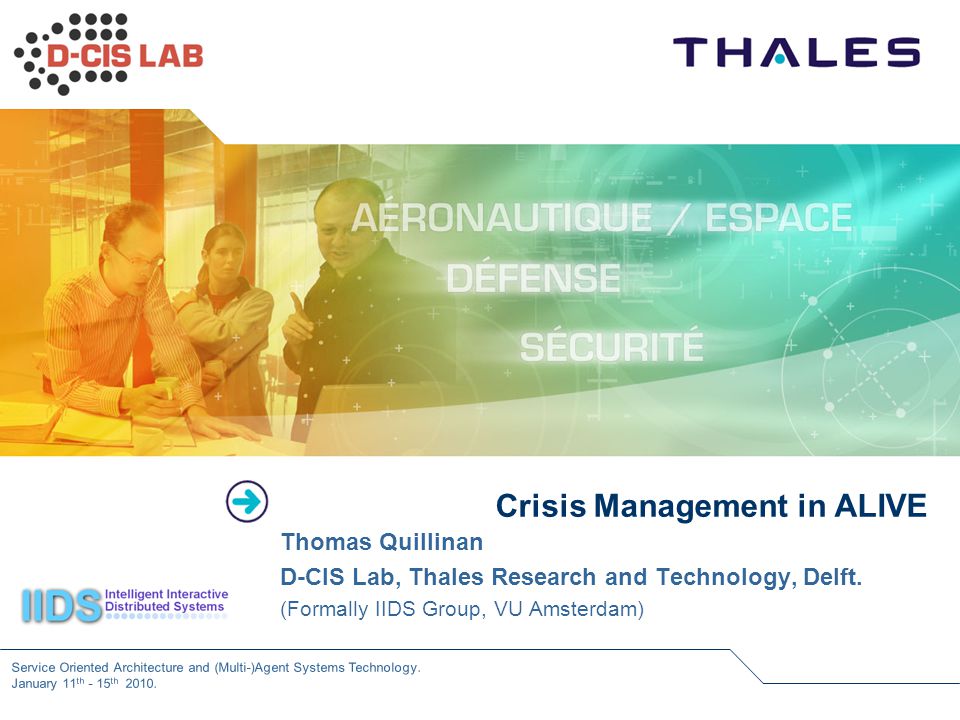 D-CIS LAB

THALES

AÉRONAUTIQUE / ESPACE
DÉFENSE
SÉCURITÉ

Crisis Management in ALIVE

Thomas Quillinan

D-CIS Lab, Thales Research and Technology, Delft.

(Formally IIDS Group, VU Amsterdam)

IIDS Intelligent Interactive Distributed Systems

Service Oriented Architecture and (Multi-)Agent Systems Technology.
January $11^{th}$ - $15^{th}$ 2010.